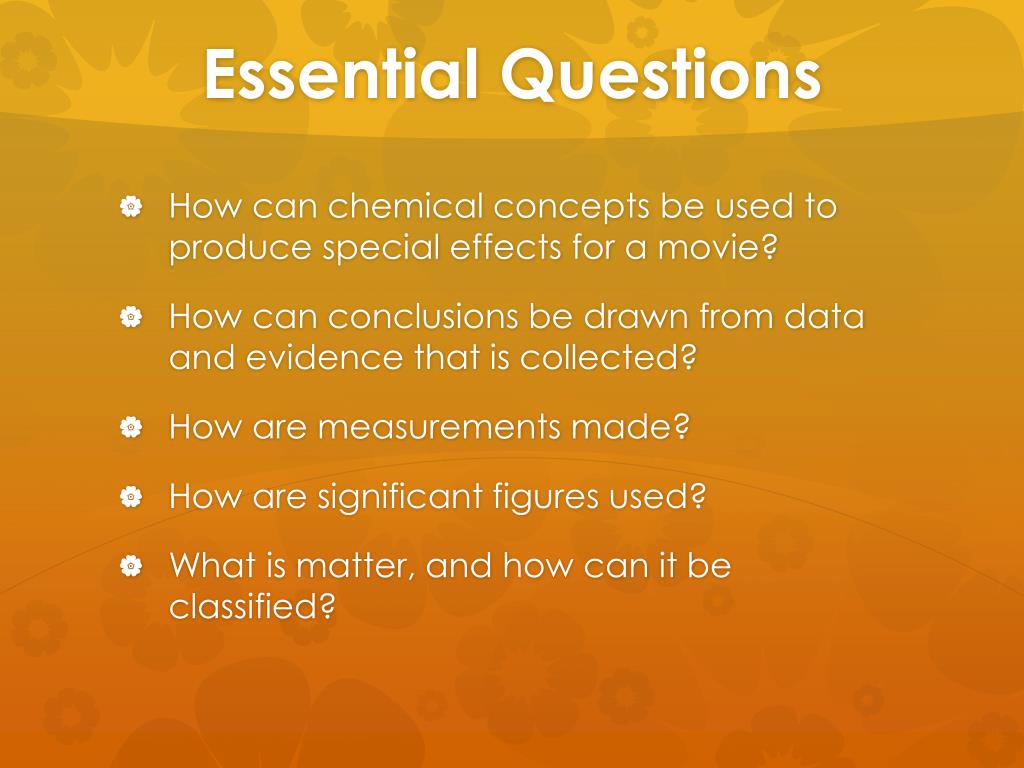 Essential Questions

How can chemical concepts be used to produce special effects for a movie?

How can conclusions be drawn from data and evidence that is collected?

How are measurements made?

How are significant figures used?

What is matter, and how can it be classified?